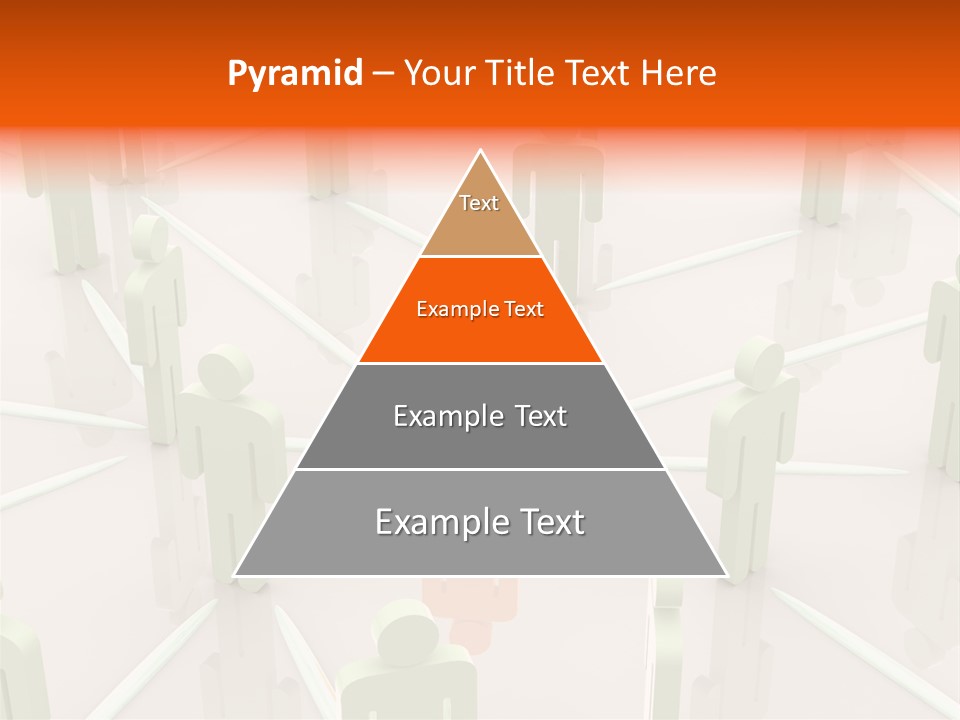 Pyramid – Your Title Text Here

Text

Example Text

Example Text

Example Text